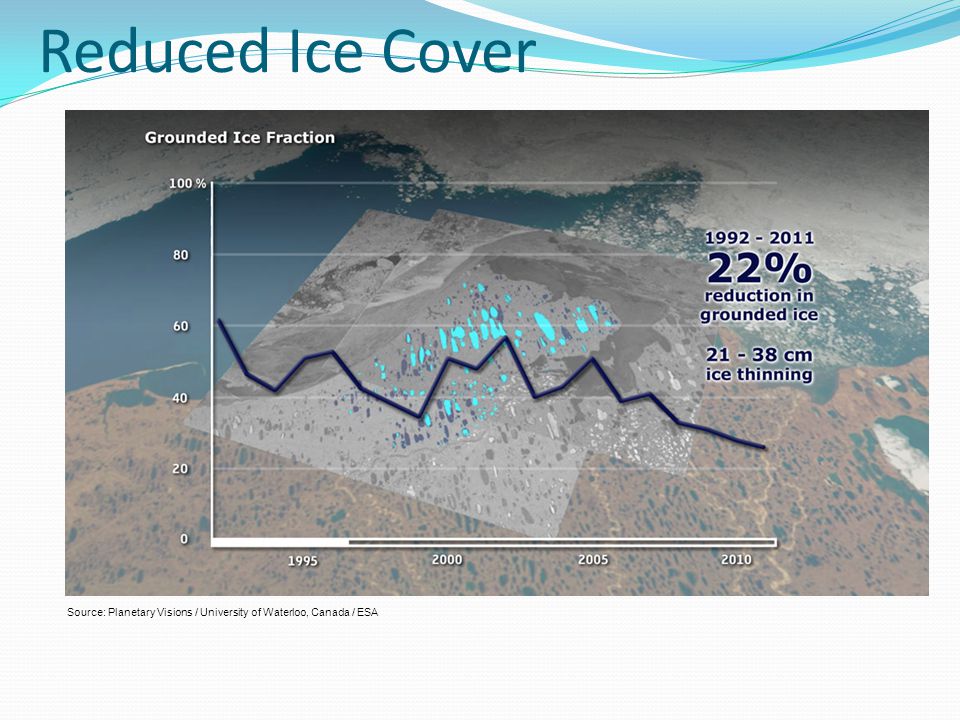 Reduced Ice Cover

Grounded Ice Fraction

100 %
80
60
40
20
0

1995
2000
2005
2010

1992 - 2011
22%
reduction in grounded ice

21 - 38 cm
ice thinning

Source: Planetary Visions / University of Waterloo, Canada / ESA